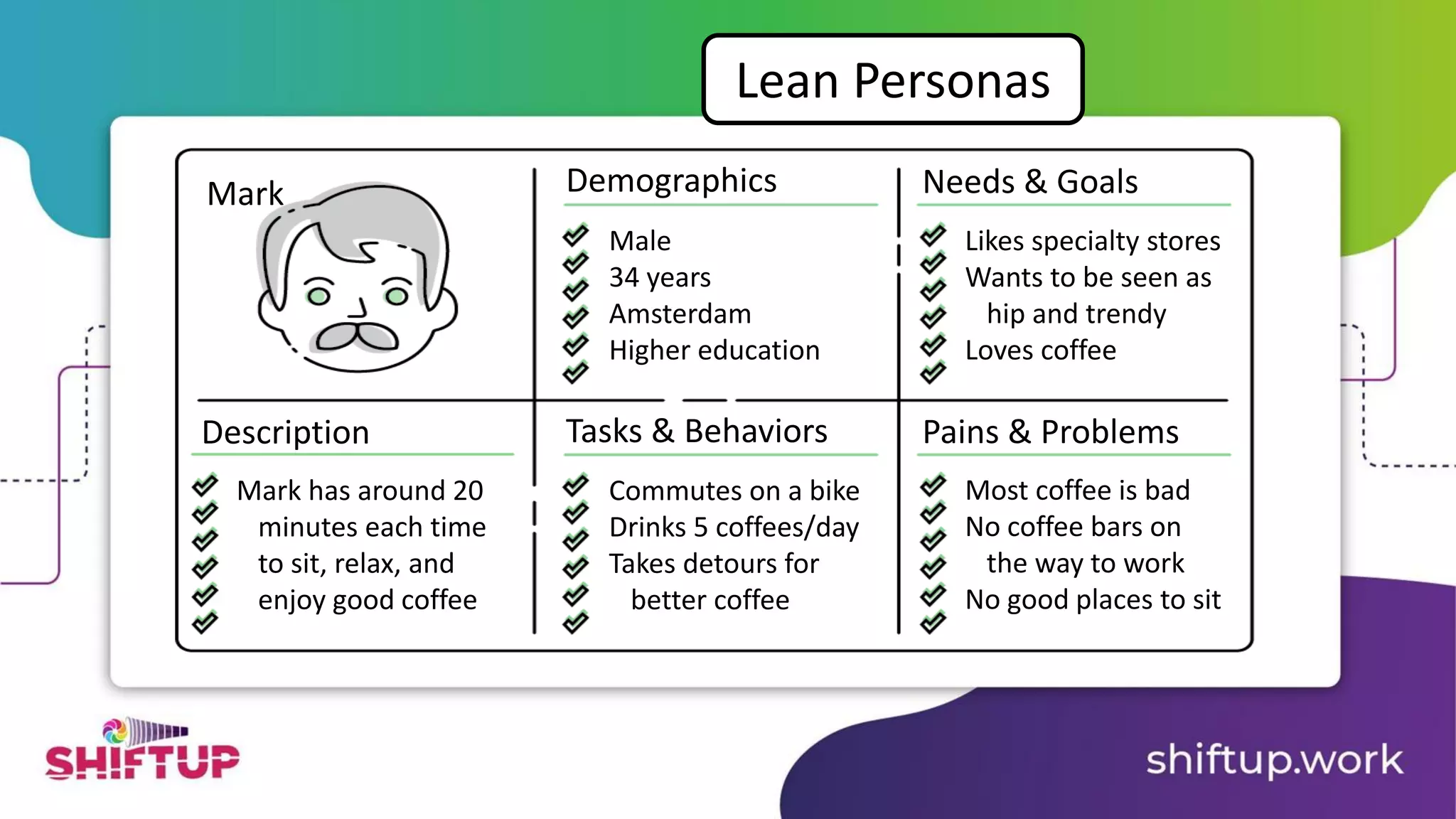 Lean Personas

Mark

Demographics

Male
34 years
Amsterdam
Higher education

Needs & Goals

Likes specialty stores
Wants to be seen as hip and trendy
Loves coffee

Description

Mark has around 20 minutes each time to sit, relax, and enjoy good coffee

Tasks & Behaviors

Commutes on a bike
Drinks 5 coffees/day
Takes detours for better coffee

Pains & Problems

Most coffee is bad
No coffee bars on the way to work
No good places to sit

SHIFTUP

shiftup.work